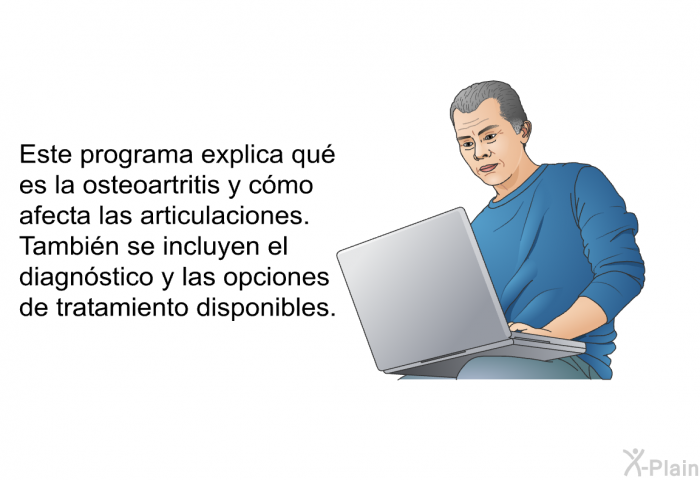 Este programa explica qué es la osteoartritis y cómo afecta las articulaciones. También se incluyen el diagnóstico y las opciones de tratamiento disponibles.

X-Plain